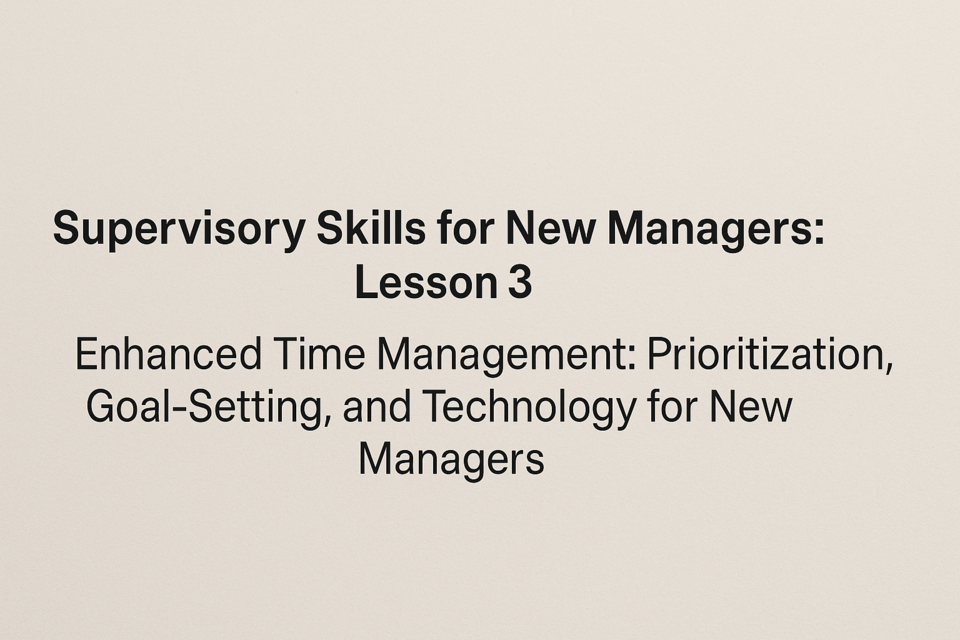 Supervisory Skills for New Managers: Lesson 3

Enhanced Time Management: Prioritization, Goal-Setting, and Technology for New Managers